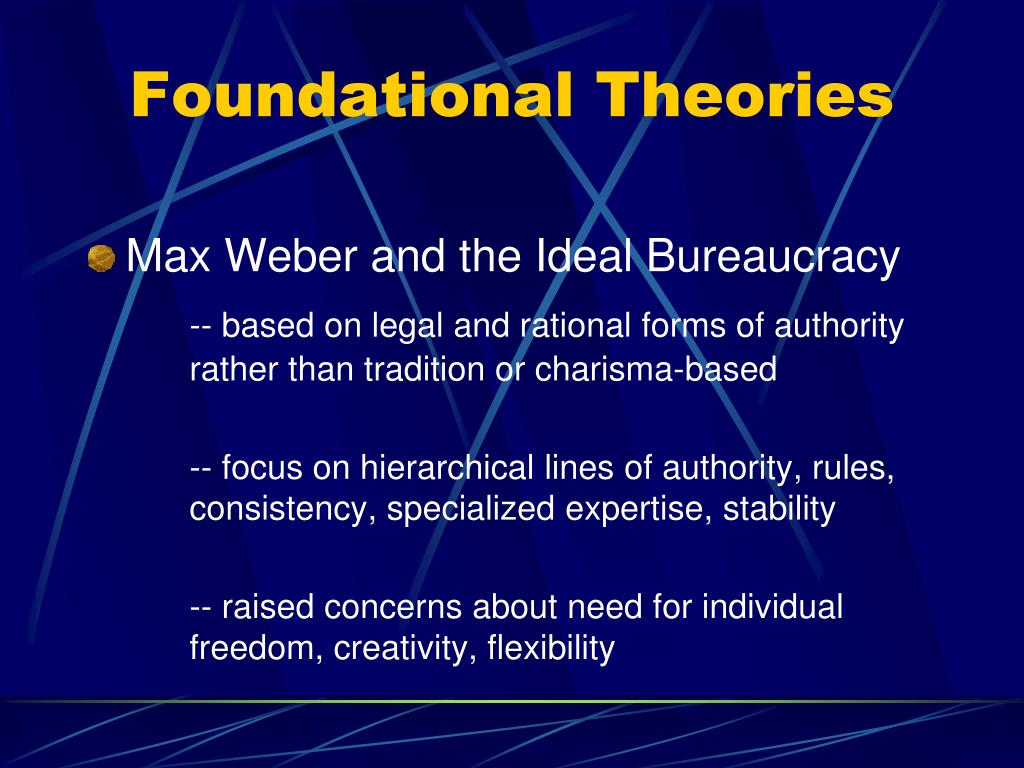 Foundational Theories

Max Weber and the Ideal Bureaucracy

-- based on legal and rational forms of authority rather than tradition or charisma-based

-- focus on hierarchical lines of authority, rules, consistency, specialized expertise, stability

-- raised concerns about need for individual freedom, creativity, flexibility